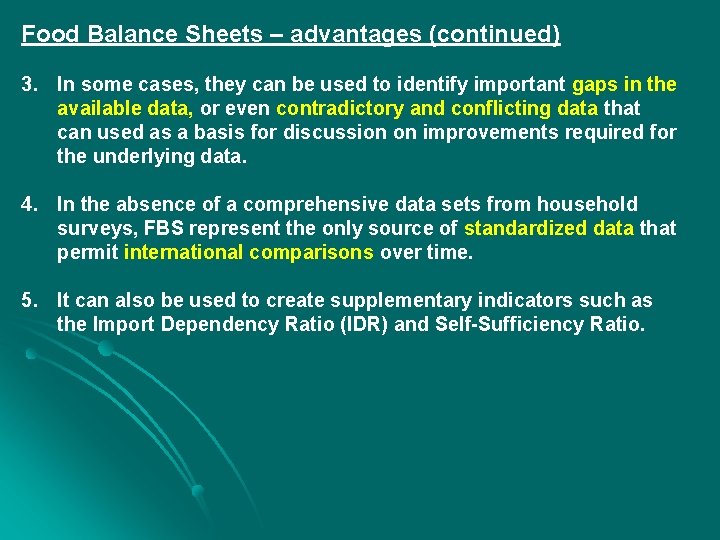 Food Balance Sheets – advantages (continued)

3. In some cases, they can be used to identify important gaps in the available data, or even contradictory and conflicting data that can used as a basis for discussion on improvements required for the underlying data.

4. In the absence of a comprehensive data sets from household surveys, FBS represent the only source of standardized data that permit international comparisons over time.

5. It can also be used to create supplementary indicators such as the Import Dependency Ratio (IDR) and Self-Sufficiency Ratio.